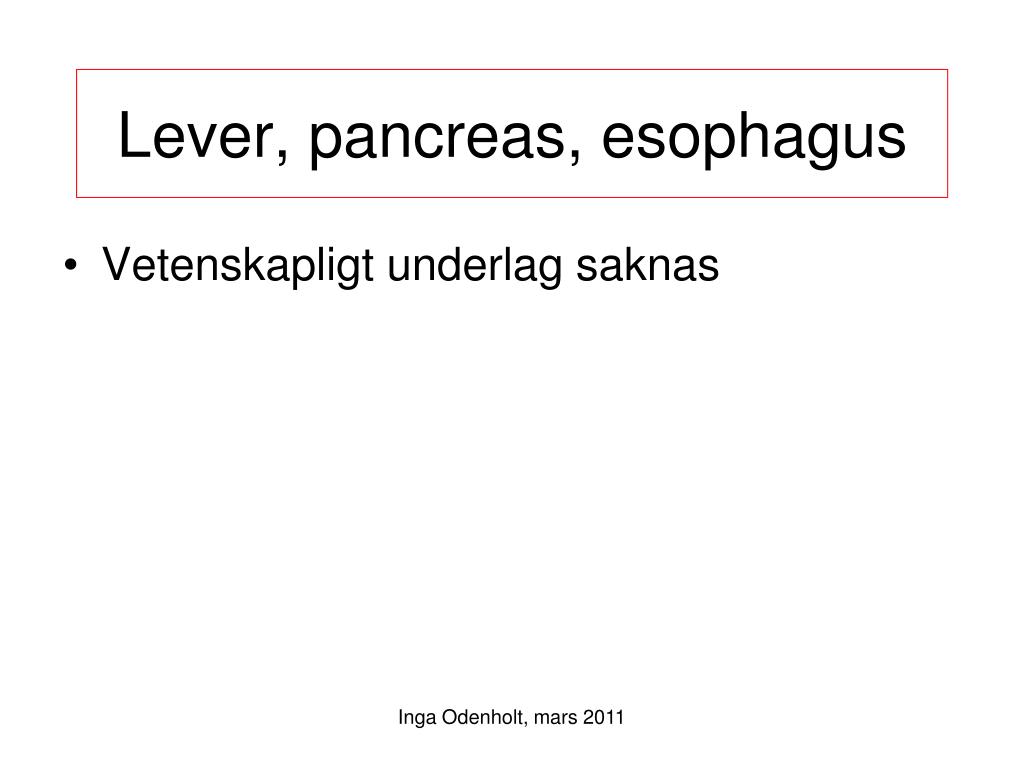 Lever, pancreas, esophagus

• Vetenskapligt underlag saknas

Inga Odenholt, mars 2011